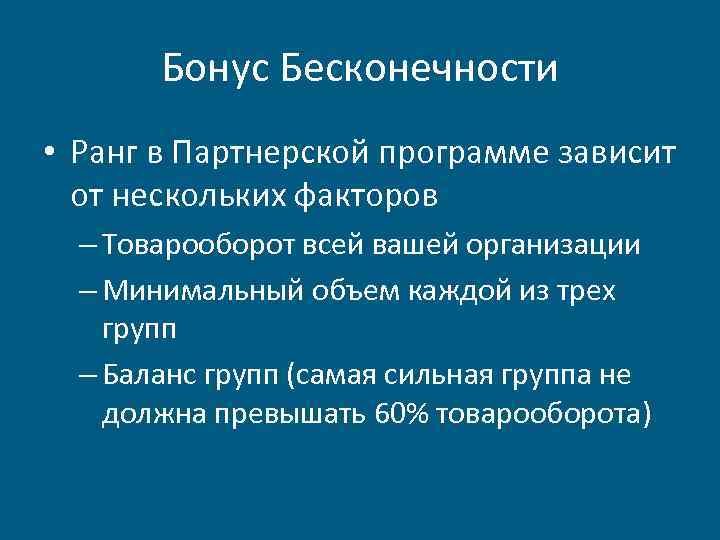 Бонус Бесконечности

• Ранг в Партнерской программе зависит от нескольких факторов

– Товарооборот всей вашей организации

– Минимальный объем каждой из трех групп

– Баланс групп (самая сильная группа не должна превышать 60% товарооборота)